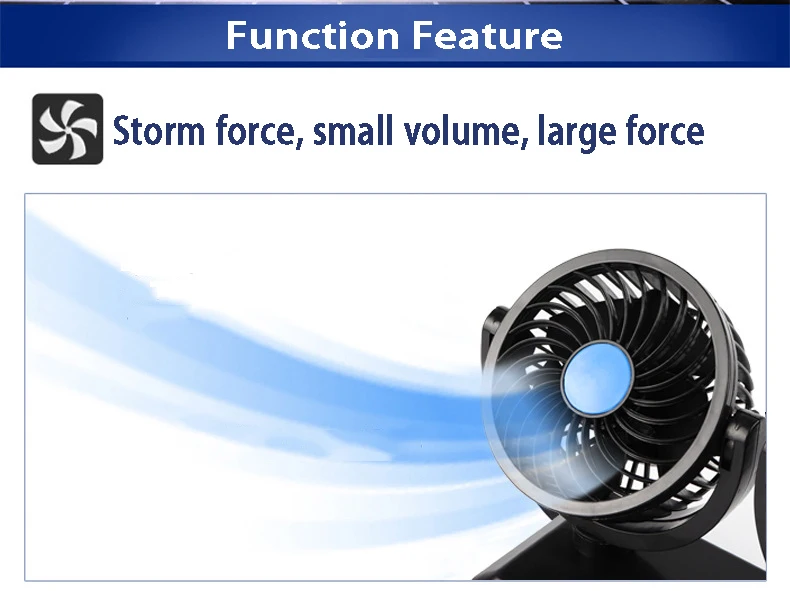 Function Feature

Storm force, small volume, large force